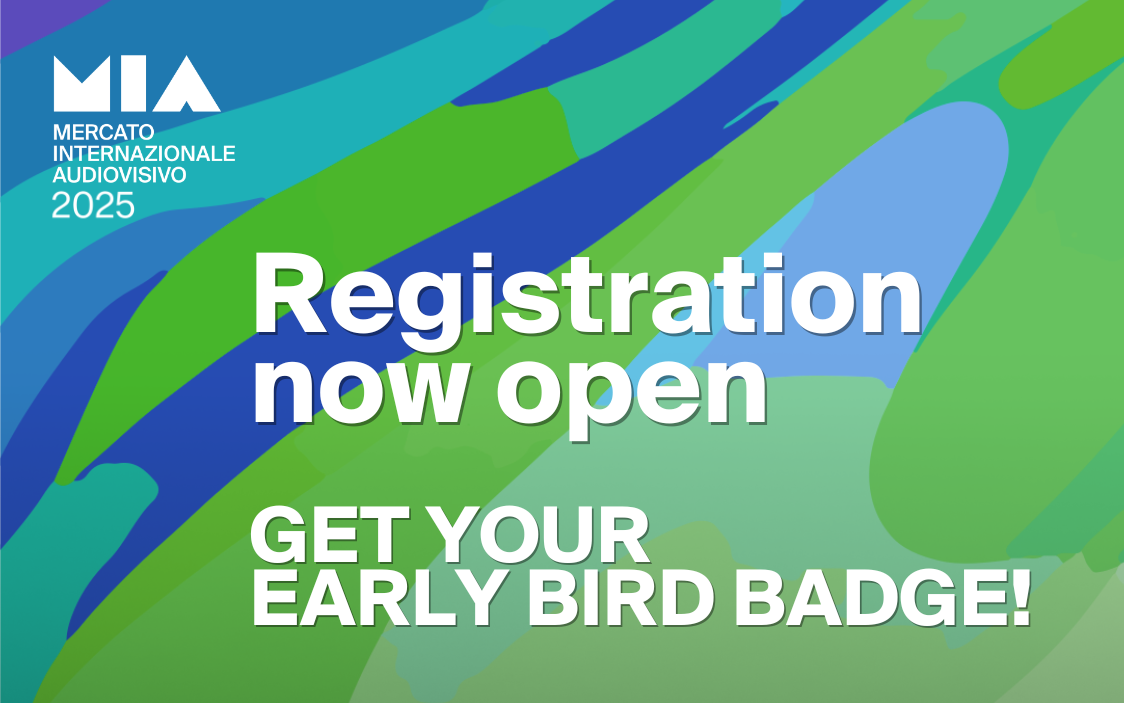 MIA
MERCATO INTERNAZIONALE AUDIOVISIVO 2025

Registration now open

GET YOUR EARLY BIRD BADGE!